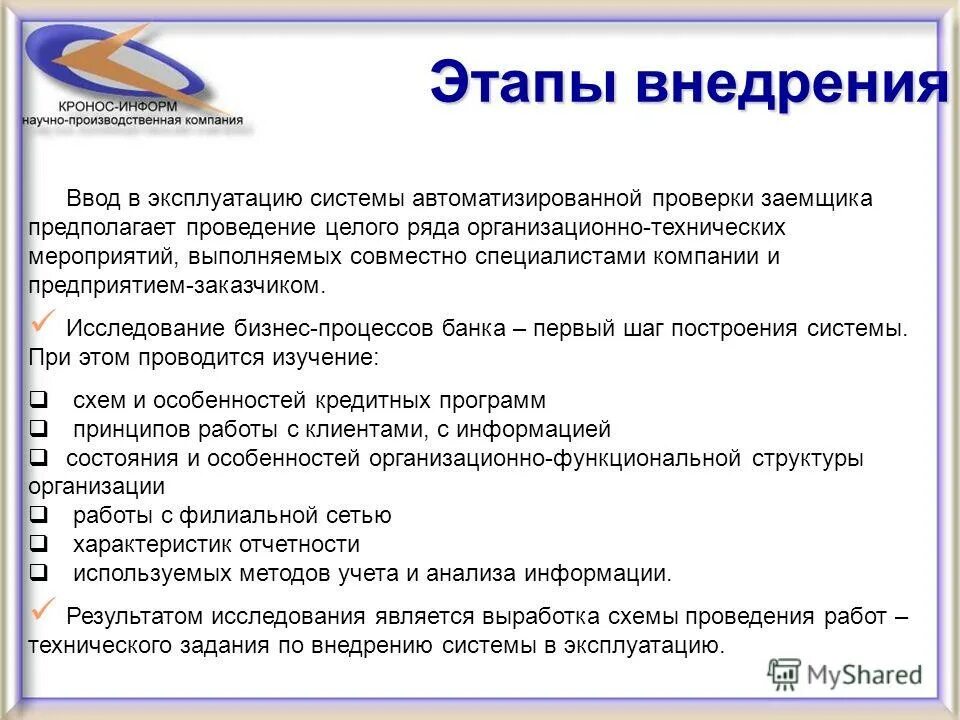 КРОНОС-ИНФОРМ
научно-производственная компания

Этапы внедрения

Ввод в эксплуатацию системы автоматизированной проверки заемщика предполагает проведение целого ряда организационно-технических мероприятий, выполняемых совместно специалистами компании и предприятием-заказчиком.

✓ Исследование бизнес-процессов банка – первый шаг построения системы. При этом проводится изучение:

❑ схем и особенностей кредитных программ
❑ принципов работы с клиентами, с информацией
❑ состояния и особенностей организационно-функциональной структуры организации
❑ работы с филиальной сетью
❑ характеристик отчетности
❑ используемых методов учета и анализа информации.

✓ Результатом исследования является выработка схемы проведения работ – технического задания по внедрению системы в эксплуатацию.

MyShared